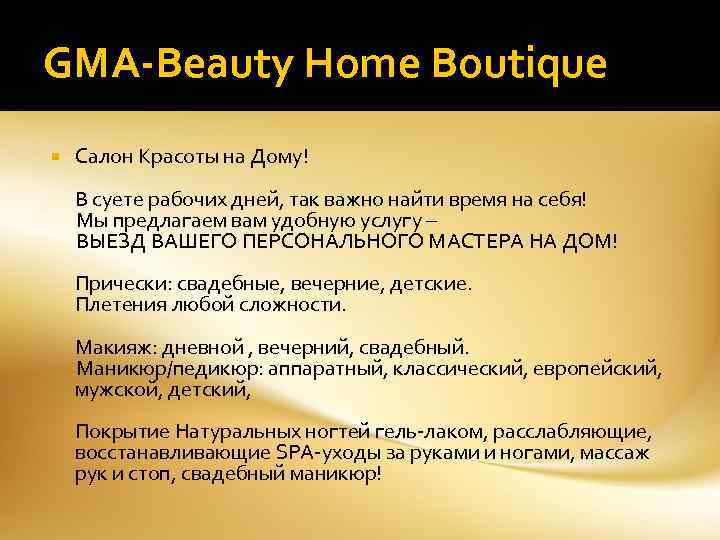 GMA-Beauty Home Boutique

Салон Красоты на Дому!

В суете рабочих дней, так важно найти время на себя! Мы предлагаем вам удобную услугу – ВЫЕЗД ВАШЕГО ПЕРСОНАЛЬНОГО МАСТЕРА НА ДОМ!

Прически: свадебные, вечерние, детские. Плетения любой сложности.

Макияж: дневной , вечерний, свадебный. Маникюр/педикюр: аппаратный, классический, европейский, мужской, детский,

Покрытие Натуральных ногтей гель-лаком, расслабляющие, восстанавливающие SPA-уходы за руками и ногами, массаж рук и стоп, свадебный маникюр!